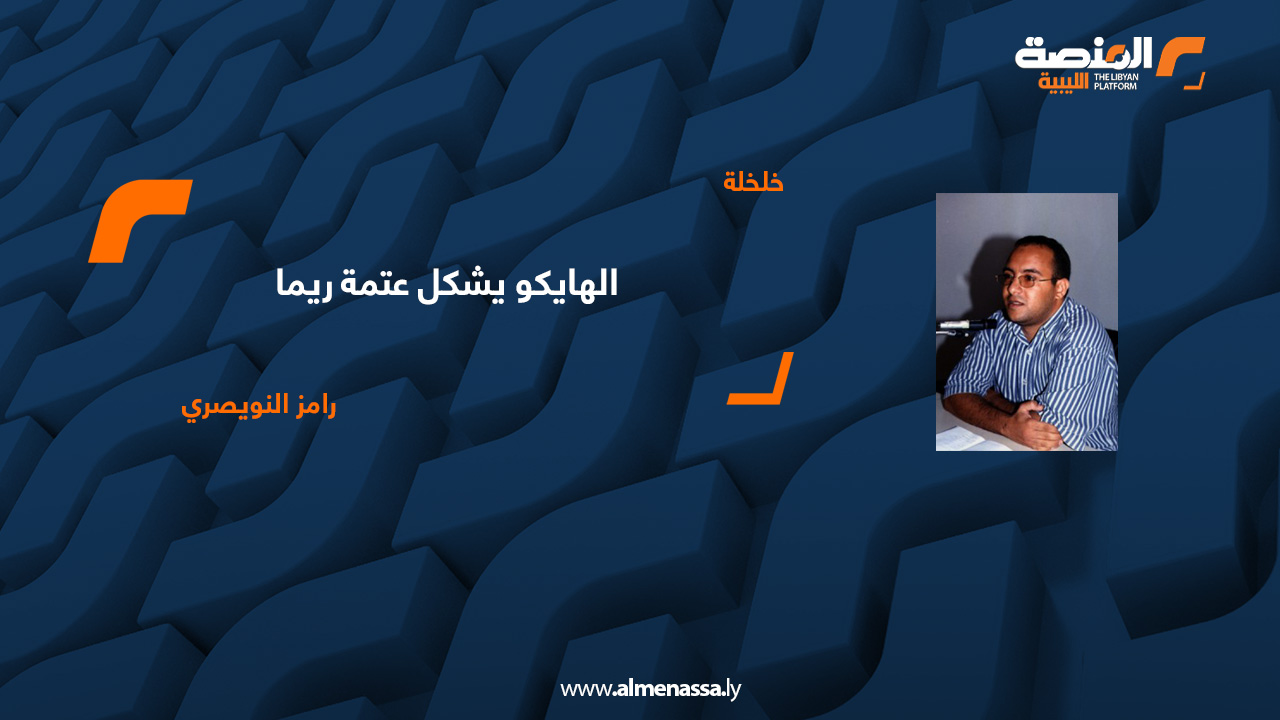 المنصة الليبية
THE LIBYAN PLATFORM

خلخلة

الهايكو يشكل عتمة ريما

رامز النويصري

www.almenassa.ly